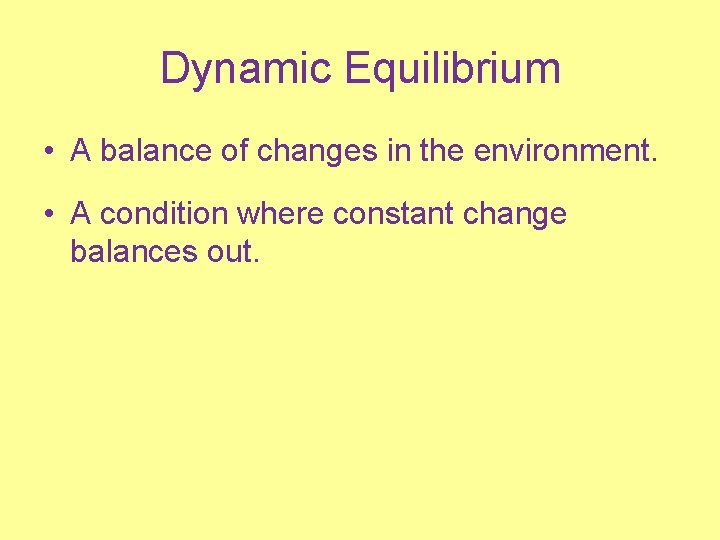 Dynamic Equilibrium

• A balance of changes in the environment.

• A condition where constant change balances out.